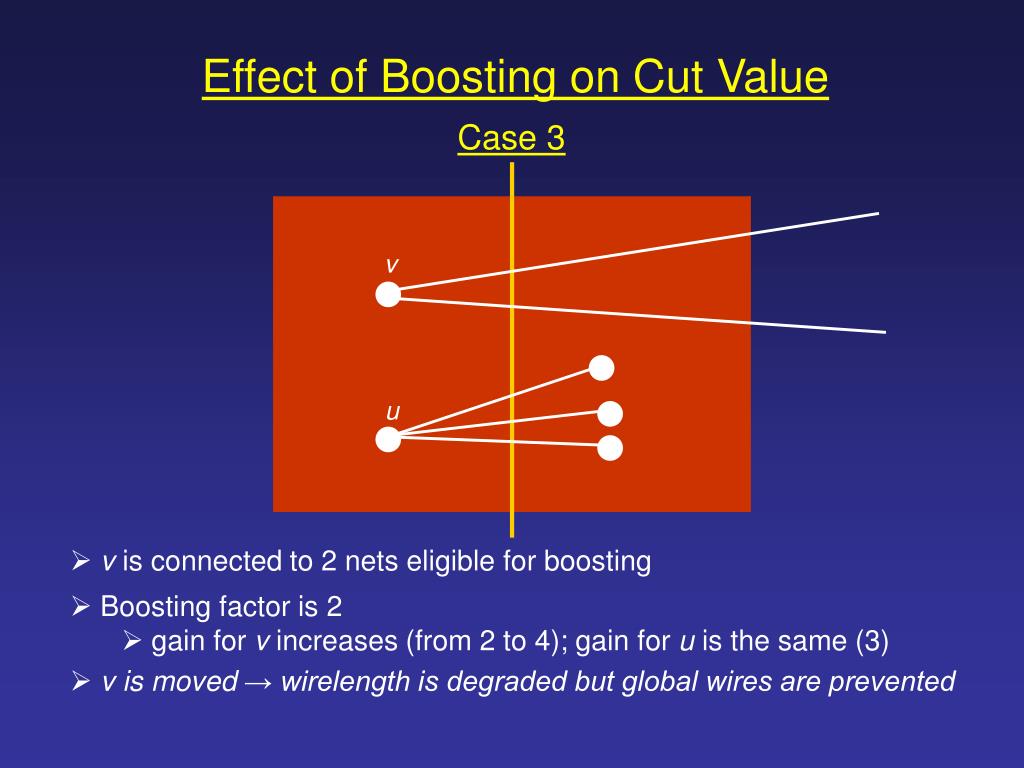 Effect of Boosting on Cut Value

Case 3

v

u

➢ v is connected to 2 nets eligible for boosting

➢ Boosting factor is 2
➢ gain for v increases (from 2 to 4); gain for u is the same (3)

➢ v is moved → wirelength is degraded but global wires are prevented